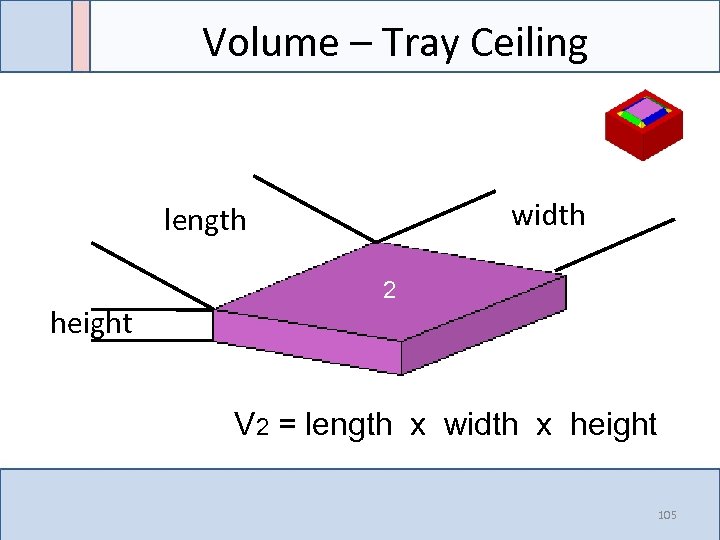 Volume – Tray Ceiling

length

width

2

height

$V_2$ = length x width x height

105